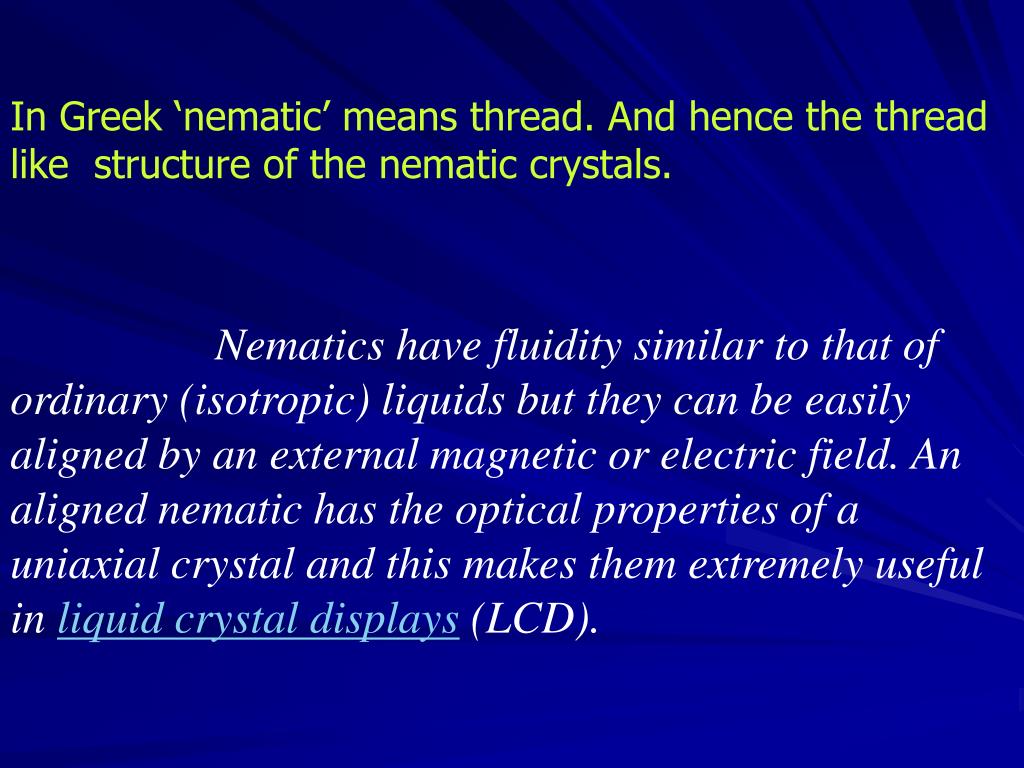 In Greek ‘nematic’ means thread. And hence the thread like structure of the nematic crystals.

Nematics have fluidity similar to that of ordinary (isotropic) liquids but they can be easily aligned by an external magnetic or electric field. An aligned nematic has the optical properties of a uniaxial crystal and this makes them extremely useful in liquid crystal displays (LCD).